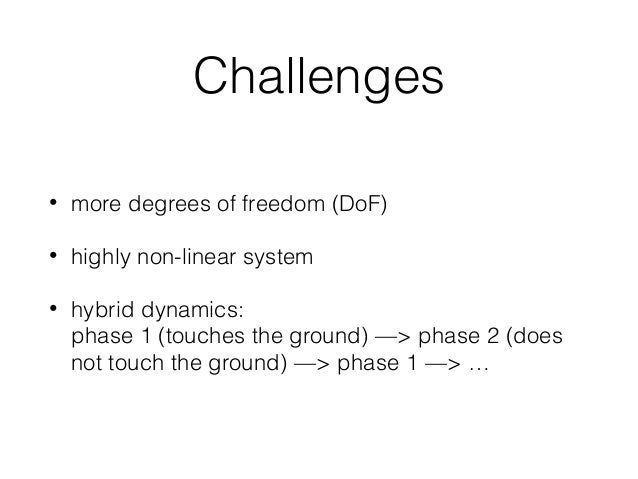 Challenges

• more degrees of freedom (DoF)

• highly non-linear system

• hybrid dynamics:
phase 1 (touches the ground) —> phase 2 (does not touch the ground) —> phase 1 —> …